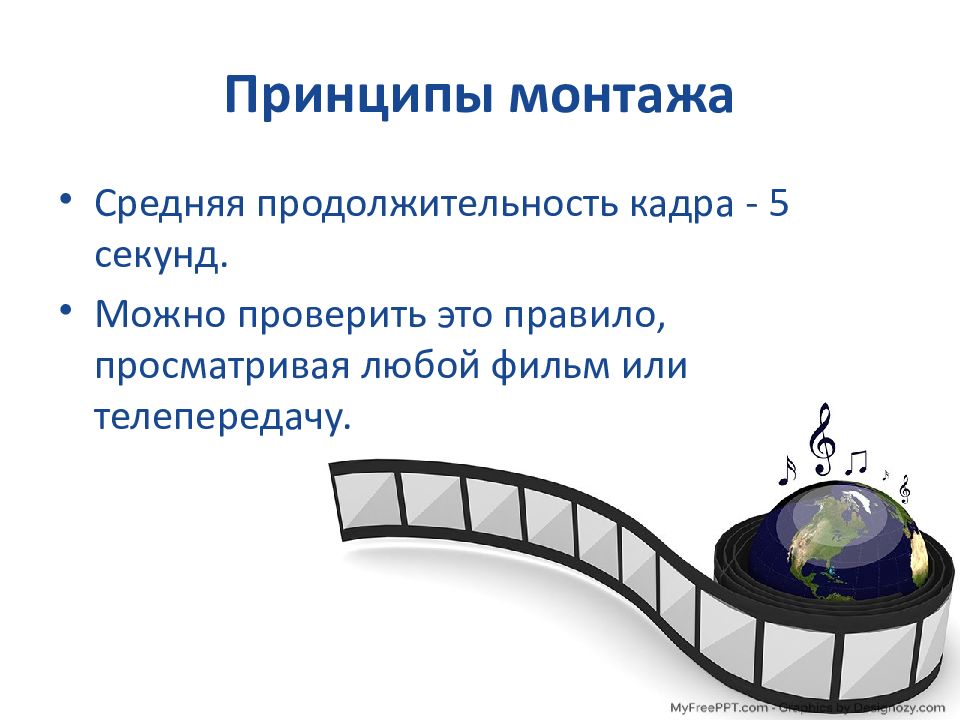 Принципы монтажа

• Средняя продолжительность кадра - 5 секунд.

• Можно проверить это правило, просматривая любой фильм или телепередачу.

MyFreePPT.com - Graphics by Designozy.com